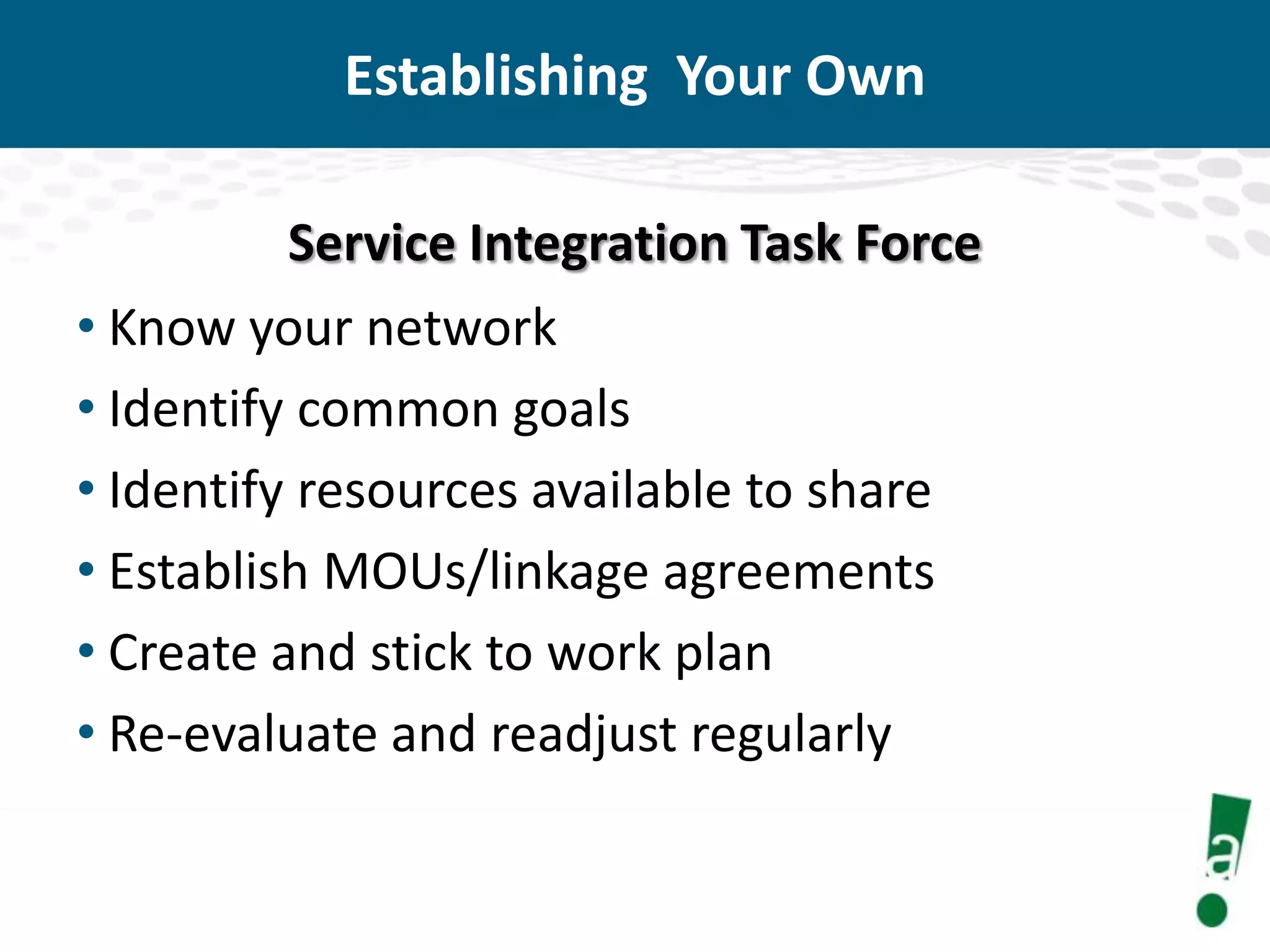 Establishing Your Own

Service Integration Task Force

• Know your network
• Identify common goals
• Identify resources available to share
• Establish MOUs/linkage agreements
• Create and stick to work plan
• Re-evaluate and readjust regularly

a